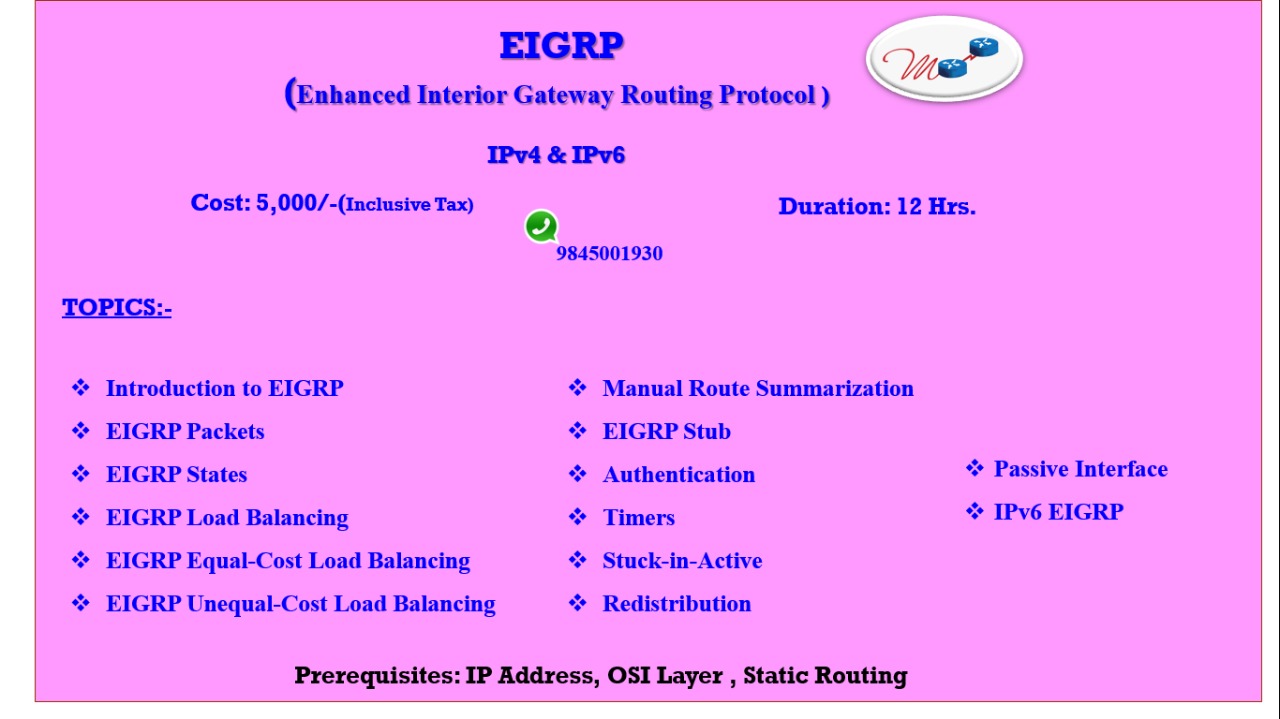 EIGRP

(Enhanced Interior Gateway Routing Protocol )

IPv4 & IPv6

Cost: 5,000/-(Inclusive Tax)

Duration: 12 Hrs.

9845001930

TOPICS:-

❖ Introduction to EIGRP
❖ EIGRP Packets
❖ EIGRP States
❖ EIGRP Load Balancing
❖ EIGRP Equal-Cost Load Balancing
❖ EIGRP Unequal-Cost Load Balancing

❖ Manual Route Summarization
❖ EIGRP Stub
❖ Authentication
❖ Timers
❖ Stuck-in-Active
❖ Redistribution

❖ Passive Interface
❖ IPv6 EIGRP

Prerequisites: IP Address, OSI Layer , Static Routing